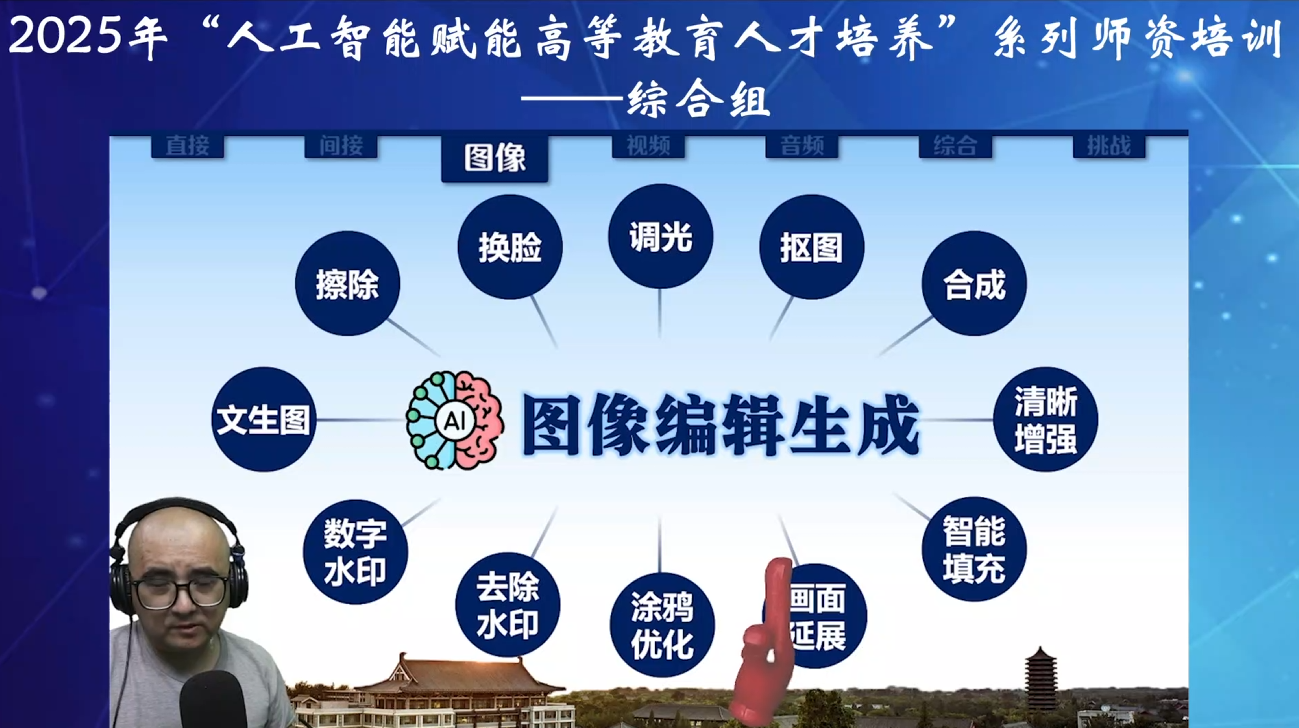 2025年“人工智能赋能高等教育人才培养”系列师资培训
——综合组

直接 间接 图像 视频 音频 综合 挑战

擦除
换脸
调光
抠图
合成
文生图
AI
图像编辑生成
清晰增强
数字水印
去除水印
涂鸦优化
画面延展
智能填充